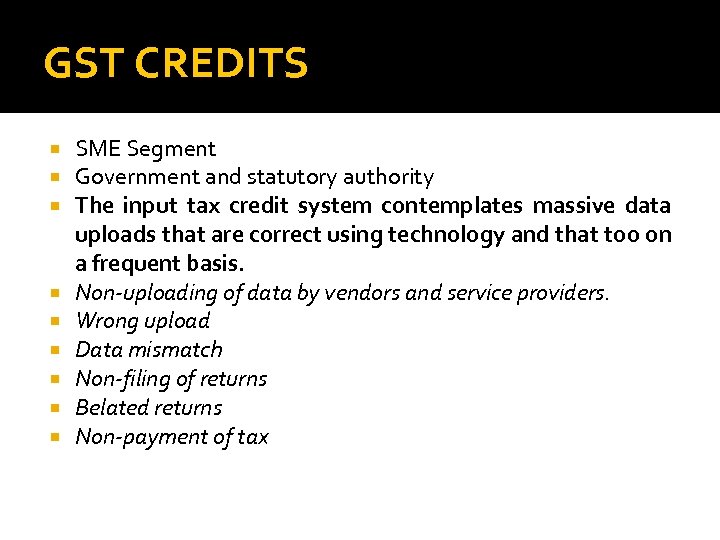 GST CREDITS

- SME Segment
- Government and statutory authority
- The input tax credit system contemplates massive data uploads that are correct using technology and that too on a frequent basis.
- Non-uploading of data by vendors and service providers.
- Wrong upload
- Data mismatch
- Non-filing of returns
- Belated returns
- Non-payment of tax